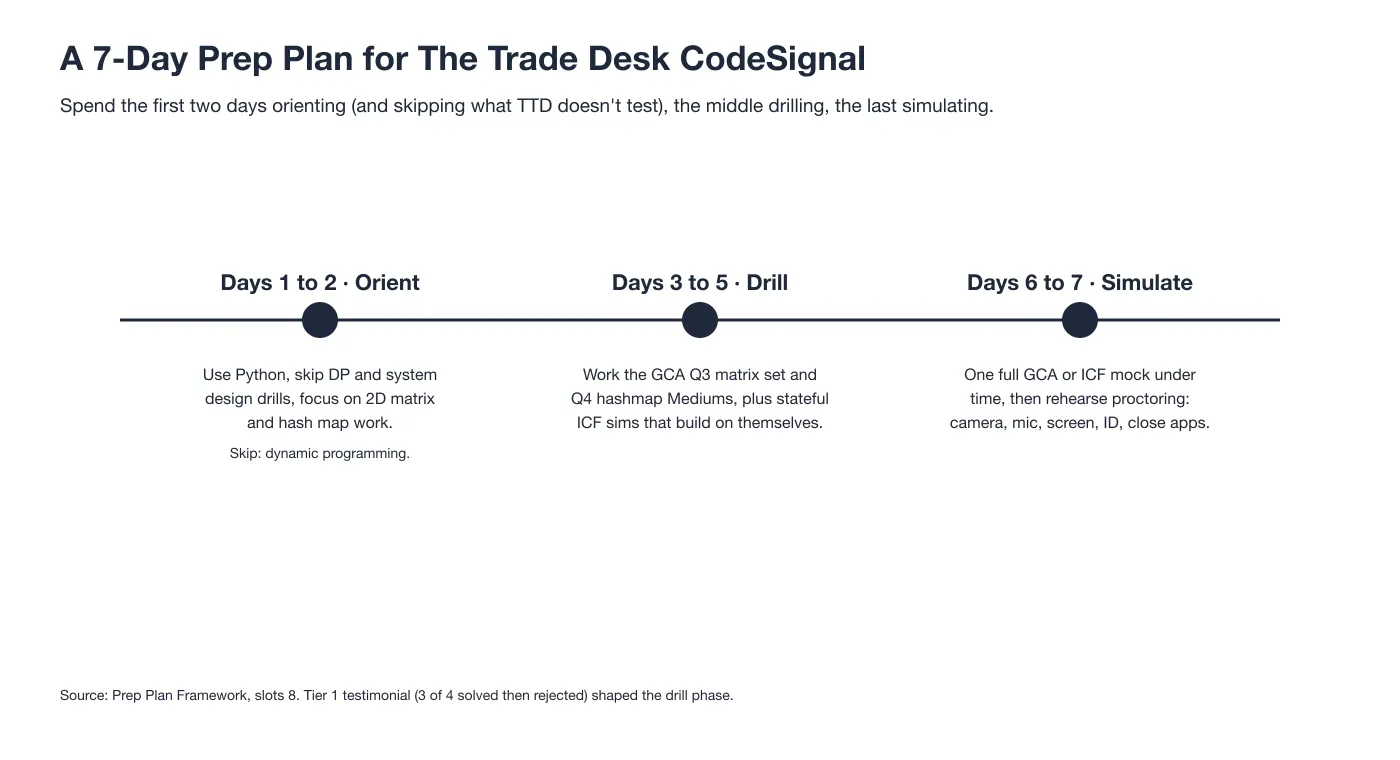 A 7-Day Prep Plan for The Trade Desk CodeSignal

Spend the first two days orienting (and skipping what TTD doesn't test), the middle drilling, the last simulating.

Days 1 to 2 · Orient

Use Python, skip DP and system design drills, focus on 2D matrix and hash map work.

Skip: dynamic programming.

Days 3 to 5 · Drill

Work the GCA Q3 matrix set and Q4 hashmap Mediums, plus stateful ICF sims that build on themselves.

Days 6 to 7 · Simulate

One full GCA or ICF mock under time, then rehearse proctoring: camera, mic, screen, ID, close apps.

Source: Prep Plan Framework, slots 8. Tier 1 testimonial (3 of 4 solved then rejected) shaped the drill phase.